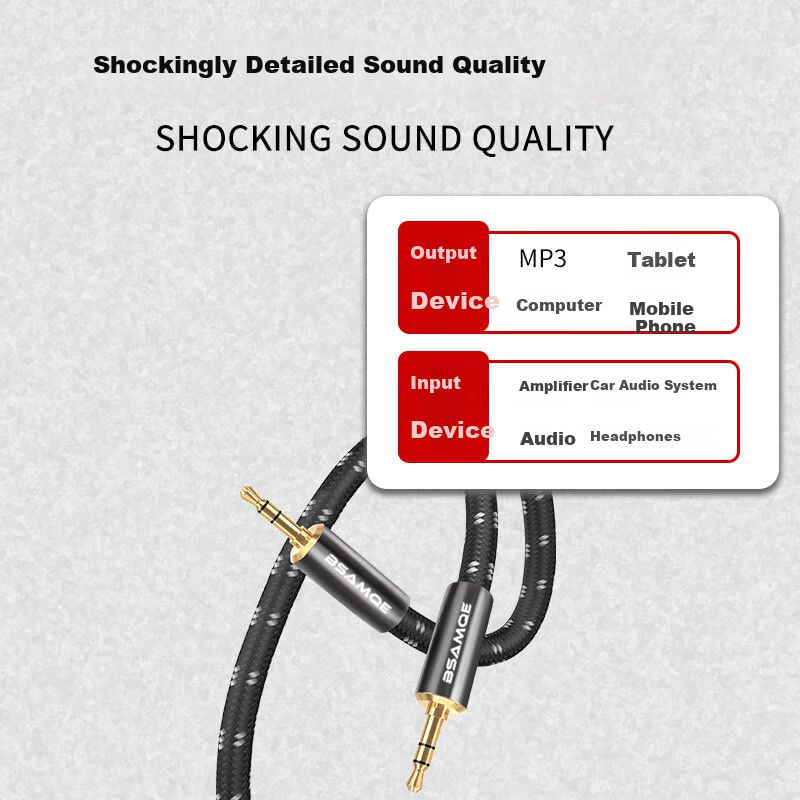 Shockingly Detailed Sound Quality

SHOCKING SOUND QUALITY

Output Device

MP3 Tablet

Computer Mobile Phone

Input Device

Amplifier Car Audio System

Audio Headphones

BSAMQE

BSAMQE